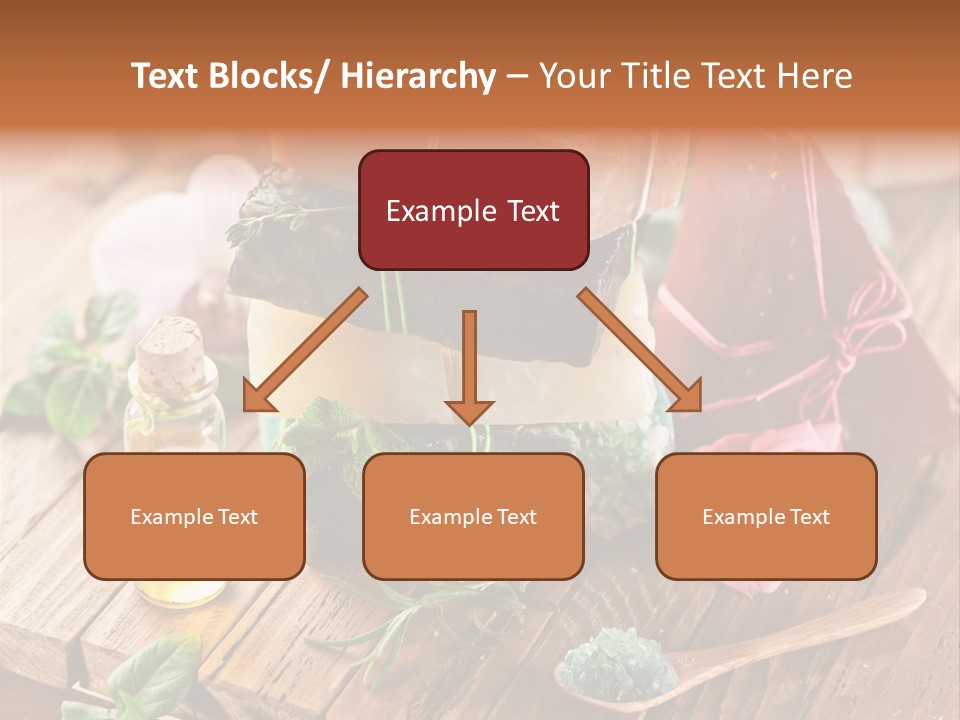 Text Blocks/ Hierarchy – Your Title Text Here

Example Text

Example Text

Example Text

Example Text